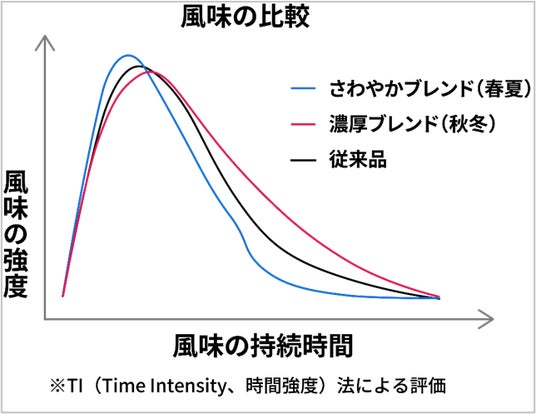 風味の比較

さわやかブレンド（春夏）
濃厚ブレンド（秋冬）
従来品

風味の強度

風味の持続時間

※TI（Time Intensity、時間強度）法による評価